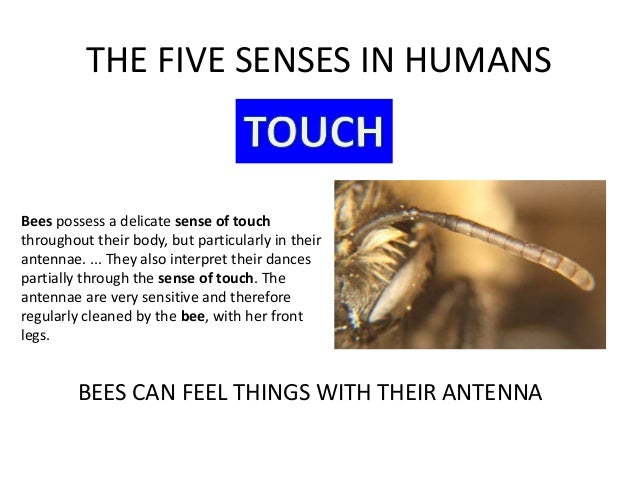 THE FIVE SENSES IN HUMANS

TOUCH

Bees possess a delicate sense of touch throughout their body, but particularly in their antennae. ... They also interpret their dances partially through the sense of touch. The antennae are very sensitive and therefore regularly cleaned by the bee, with her front legs.

BEES CAN FEEL THINGS WITH THEIR ANTENNA